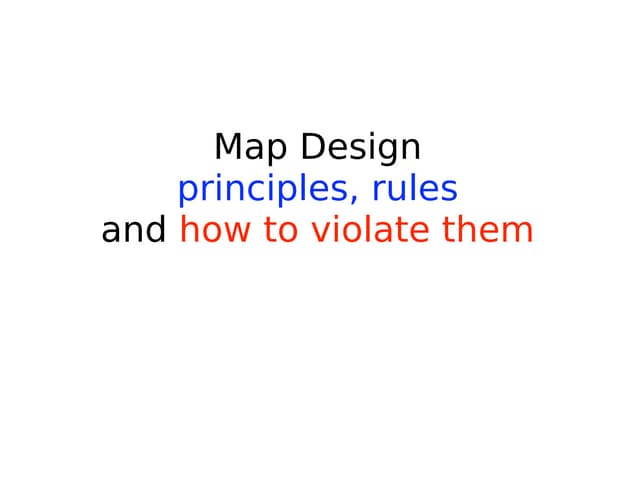 Map Design
principles, rules
and how to violate them